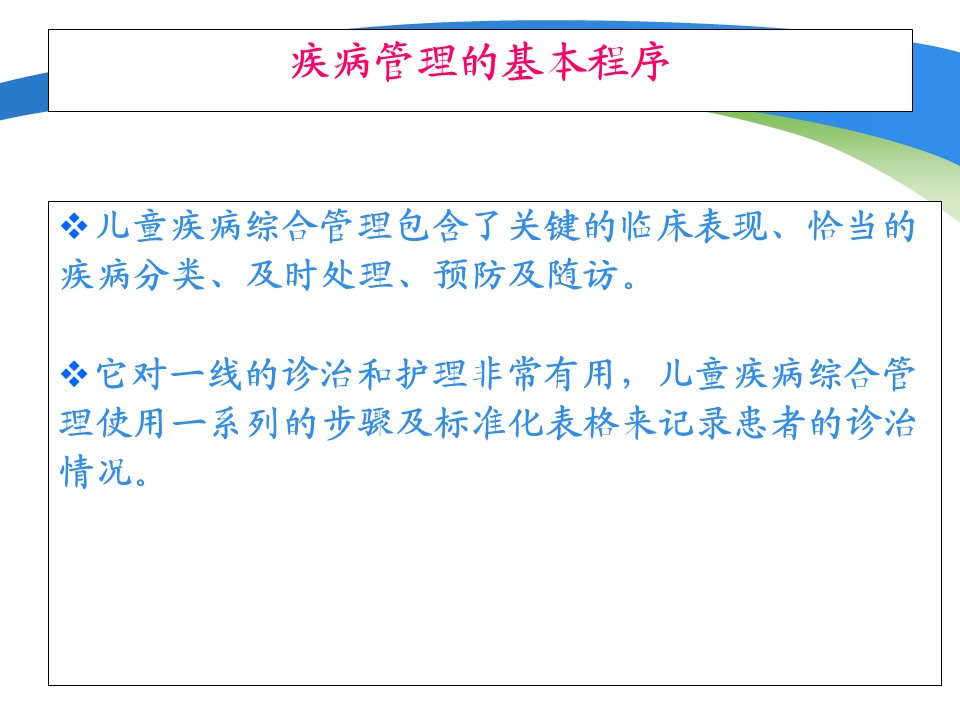 疾病管理的基本程序

❖儿童疾病综合管理包含了关键的临床表现、恰当的疾病分类、及时处理、预防及随访。

❖它对一线的诊治和护理非常有用，儿童疾病综合管理使用一系列的步骤及标准化表格来记录患者的诊治情况。